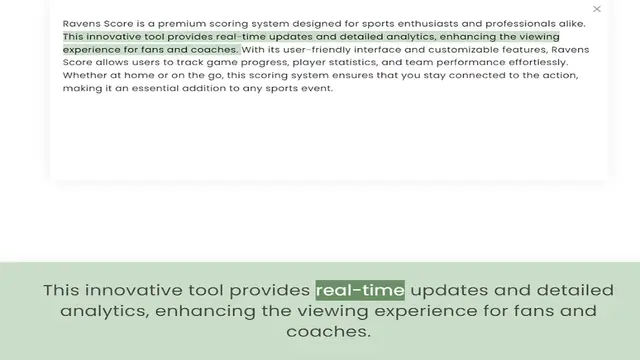 ×

Ravens Score is a premium scoring system designed for sports enthusiasts and professionals alike. This innovative tool provides real-time updates and detailed analytics, enhancing the viewing experience for fans and coaches. With its user-friendly interface and customizable features, Ravens Score allows users to track game progress, player statistics, and team performance effortlessly. Whether at home or on the go, this scoring system ensures that you stay connected to the action, making it an essential addition to any sports event.

This innovative tool provides real-time updates and detailed analytics, enhancing the viewing experience for fans and coaches.